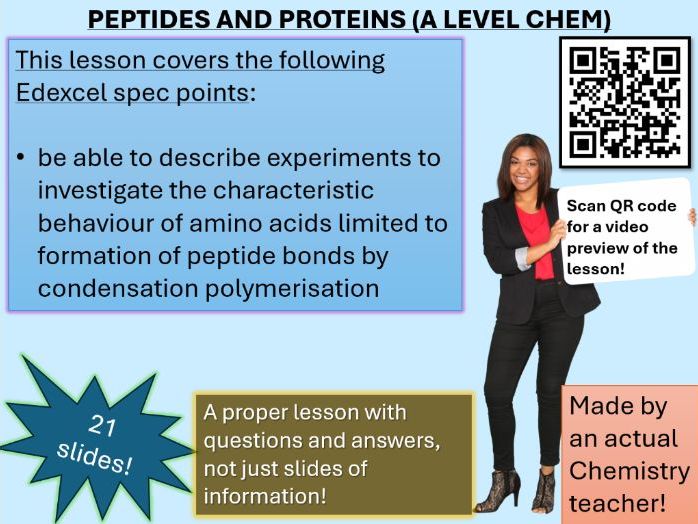 PEPTIDES AND PROTEINS (A LEVEL CHEM)

This lesson covers the following Edexcel spec points:

• be able to describe experiments to investigate the characteristic behaviour of amino acids limited to formation of peptide bonds by condensation polymerisation

Scan QR code for a video preview of the lesson!

21 slides!

A proper lesson with questions and answers, not just slides of information!

Made by an actual Chemistry teacher!